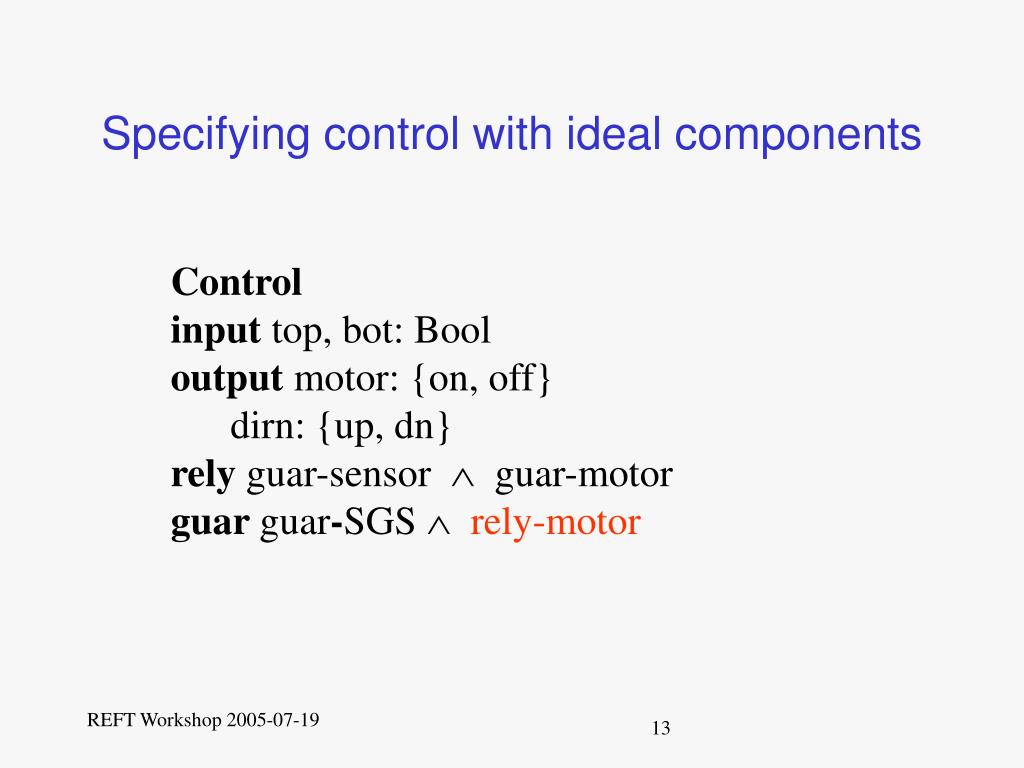 Specifying control with ideal components

Control
input top, bot: Bool
output motor: {on, off}
dirn: {up, dn}
rely guar-sensor $\wedge$ guar-motor
guar guar-SGS $\wedge$ rely-motor

REFT Workshop 2005-07-19

13